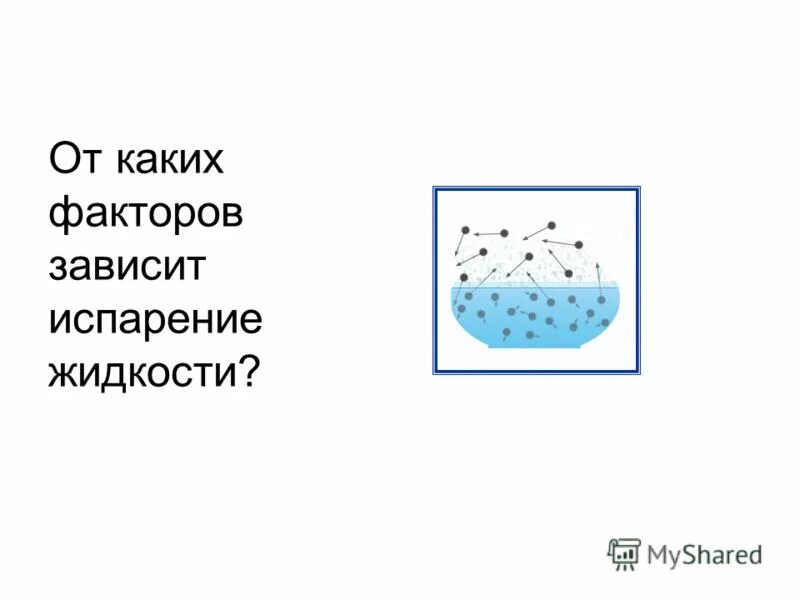 От каких факторов зависит испарение жидкости?

MyShared